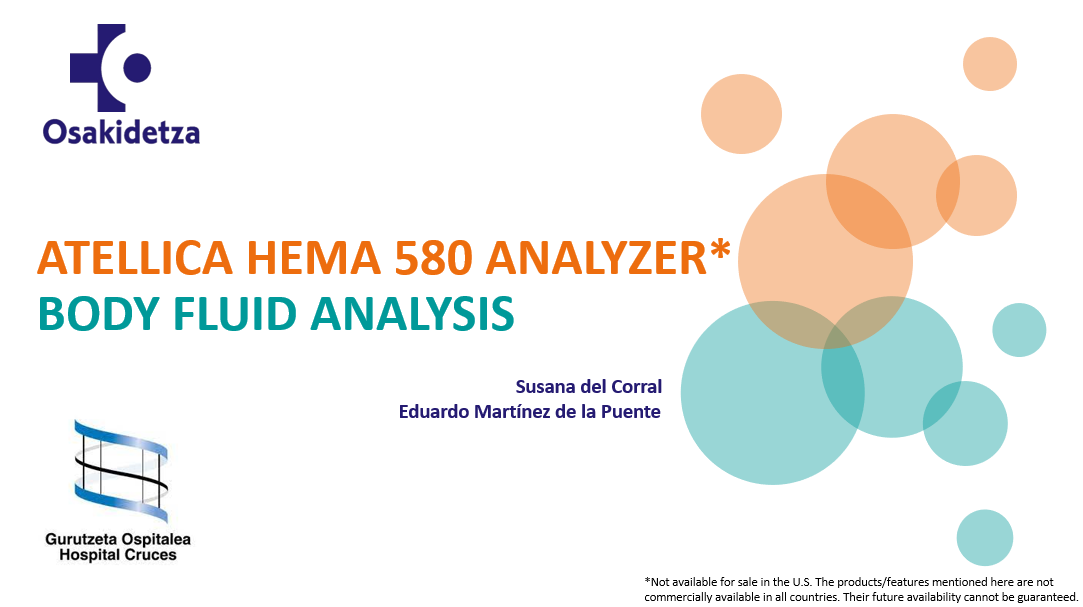 Osakidetza

ATELLICA HEMA 580 ANALYZER*
BODY FLUID ANALYSIS

Susana del Corral
Eduardo Martínez de la Puente

Gurutzeta Ospitalea
Hospital Cruces

*Not available for sale in the U.S. The products/features mentioned here are not commercially available in all countries. Their future availability cannot be guaranteed.